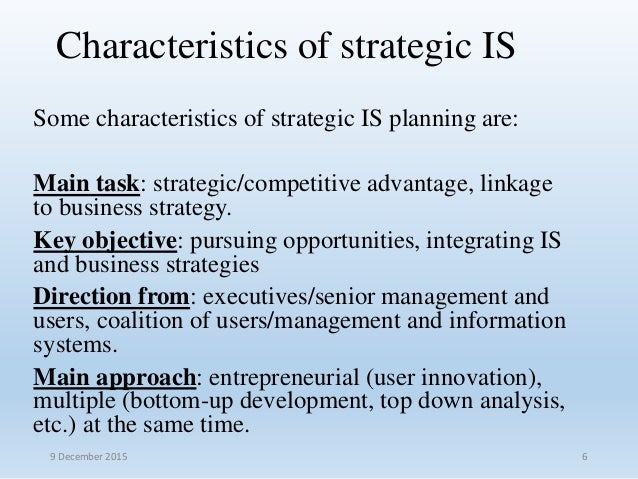 Characteristics of strategic IS

Some characteristics of strategic IS planning are:

Main task: strategic/competitive advantage, linkage to business strategy.

Key objective: pursuing opportunities, integrating IS and business strategies

Direction from: executives/senior management and users, coalition of users/management and information systems.

Main approach: entrepreneurial (user innovation), multiple (bottom-up development, top down analysis, etc.) at the same time.

9 December 2015

6